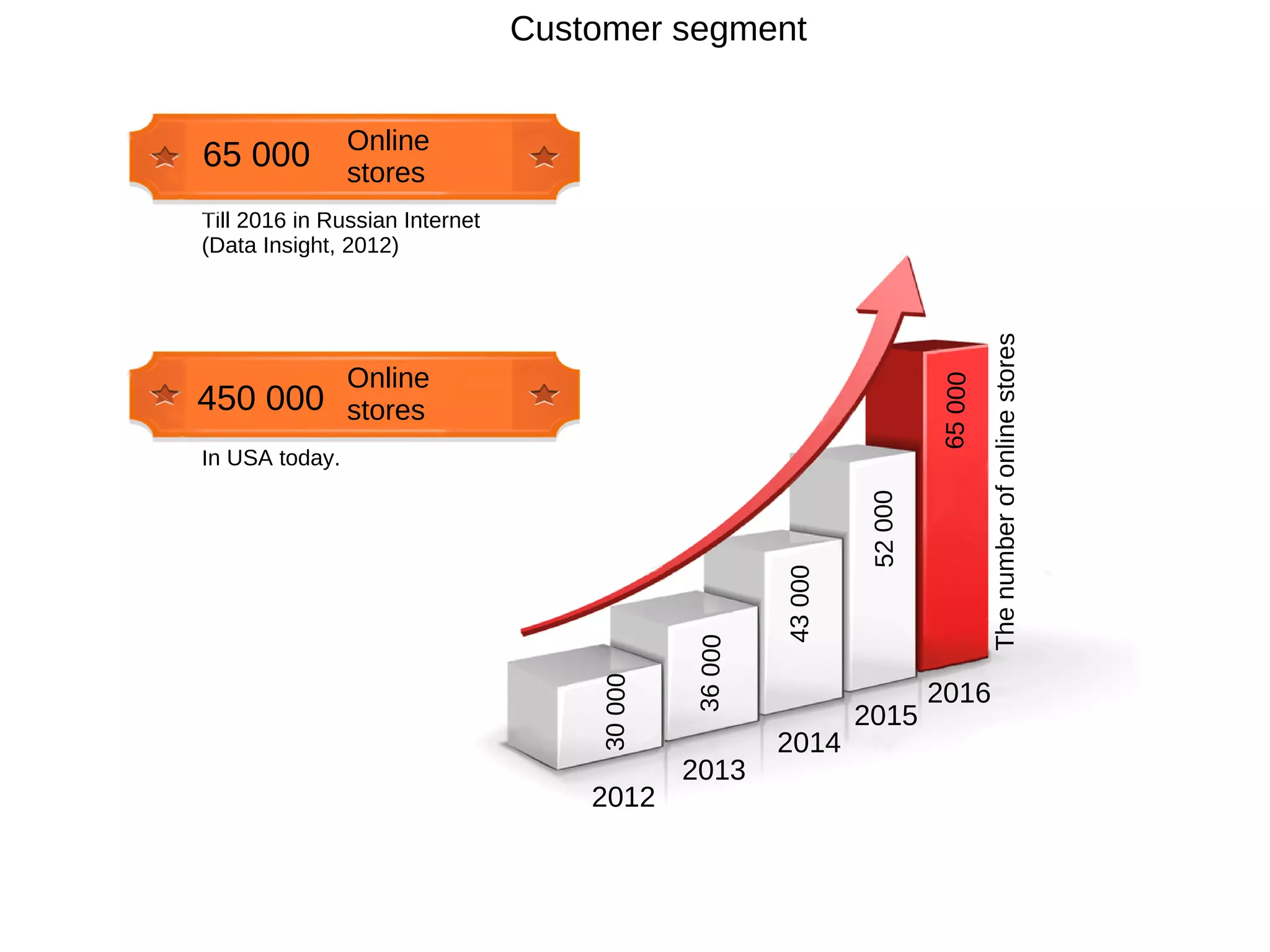 Customer segment

65 000 Online stores

Till 2016 in Russian Internet
(Data Insight, 2012)

450 000 Online stores

In USA today.

30 000
36 000
43 000
52 000
65 000

The number of online stores

2012
2013
2014
2015
2016